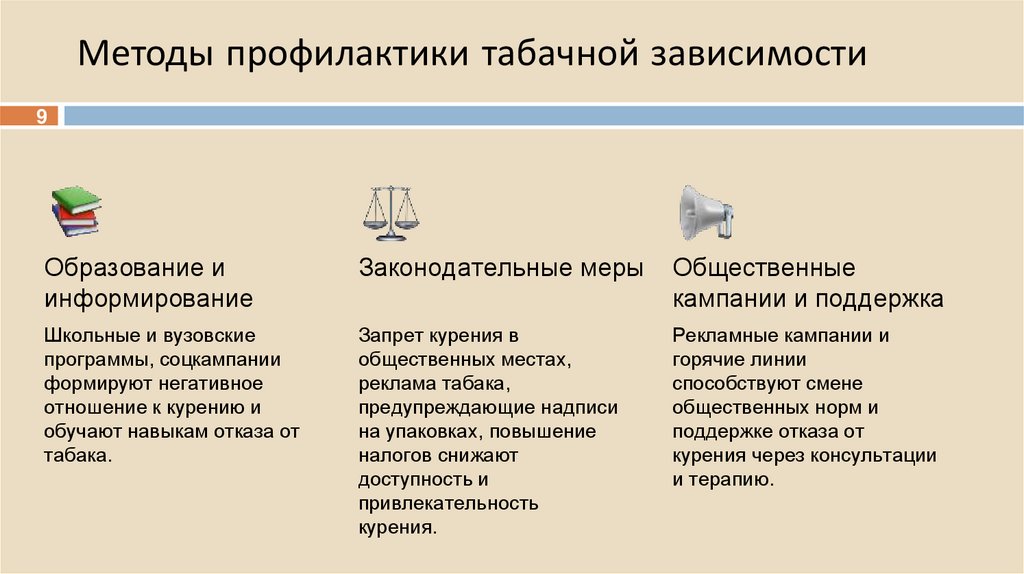 Методы профилактики табачной зависимости

9

Образование и информирование

Школьные и вузовские программы, соцкампании формируют негативное отношение к курению и обучают навыкам отказа от табака.

Законодательные меры

Запрет курения в общественных местах, реклама табака, предупреждающие надписи на упаковках, повышение налогов снижают доступность и привлекательность курения.

Общественные кампании и поддержка

Рекламные кампании и горячие линии способствуют смене общественных норм и поддержке отказа от курения через консультации и терапию.